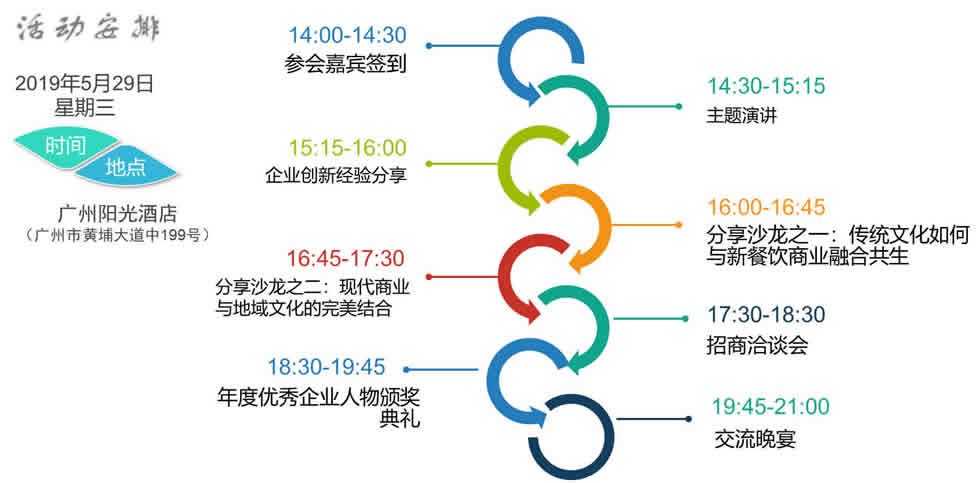 活动安排

2019年5月29日
星期三

时间
地点

广州阳光酒店
（广州市黄埔大道中199号）

14:00-14:30
参会嘉宾签到

14:30-15:15
主题演讲

15:15-16:00
企业创新经验分享

16:00-16:45
分享沙龙之一：传统文化如何与新餐饮商业融合共生

16:45-17:30
分享沙龙之二：现代商业与地域文化的完美结合

17:30-18:30
招商洽谈会

18:30-19:45
年度优秀企业人物颁奖典礼

19:45-21:00
交流晚宴